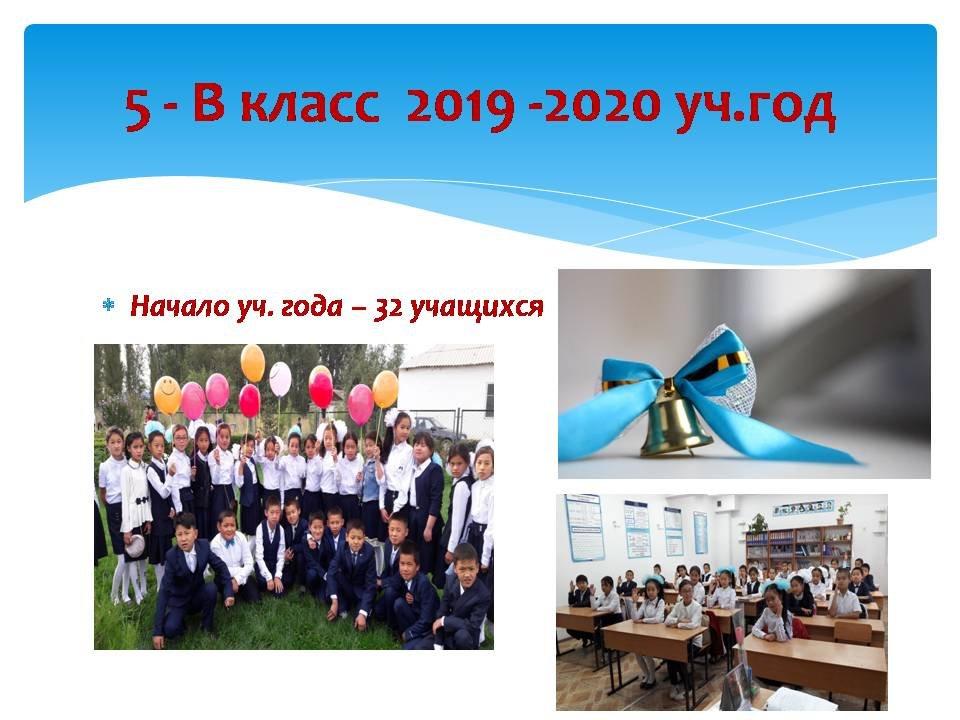 5 - В класс 2019 -2020 уч.год

Начало уч. года – 32 учащихся